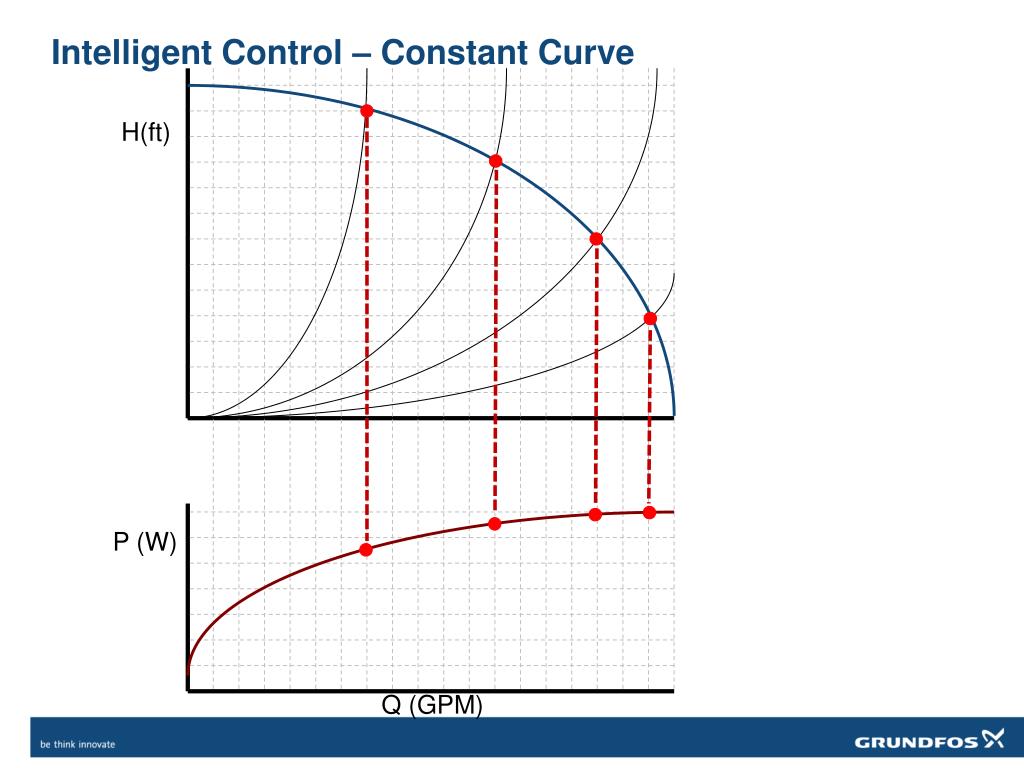 Intelligent Control – Constant Curve

H(ft)

P (W)

Q (GPM)

be think innovate

GRUNDFOS